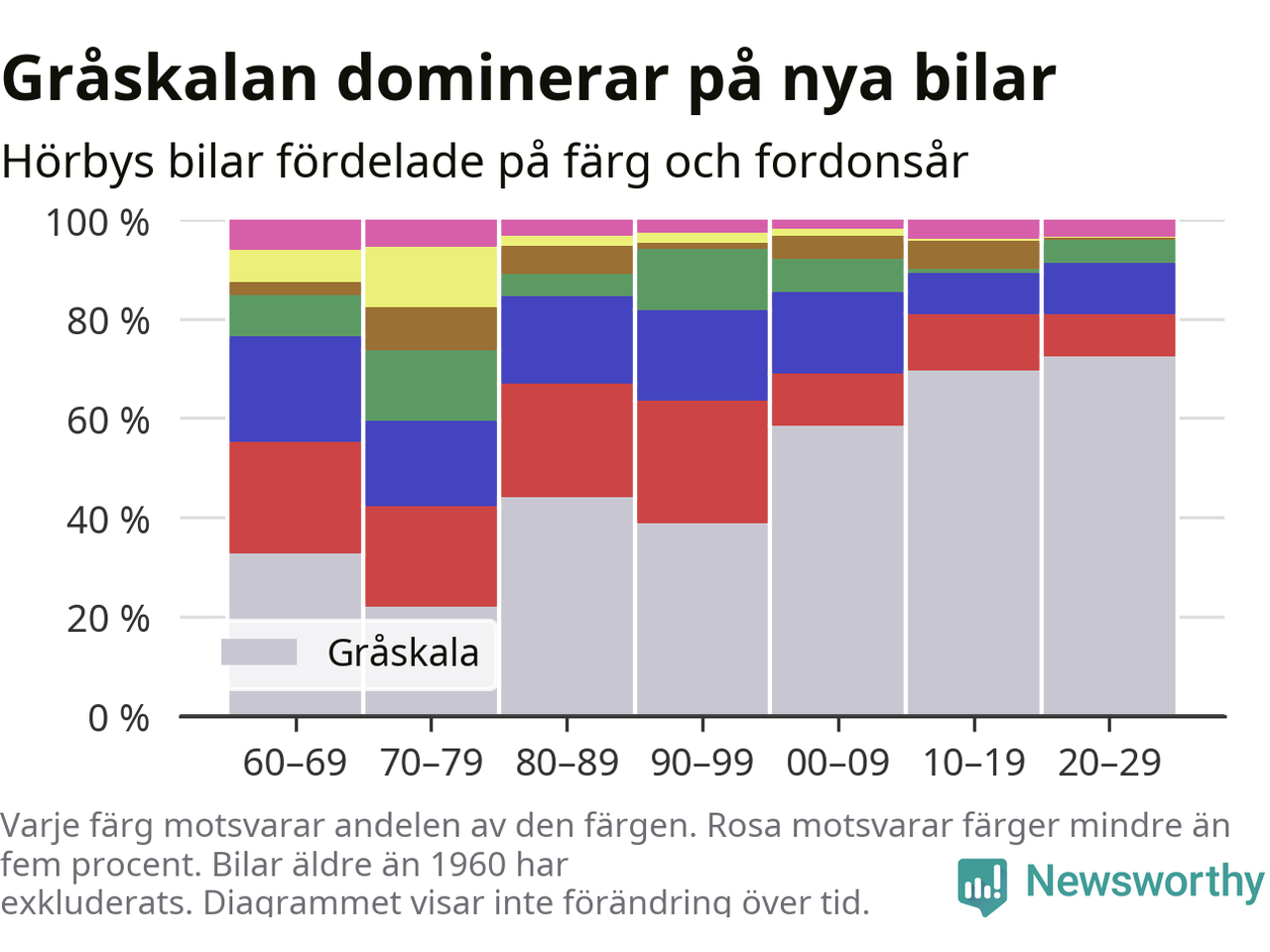 Gråskalan dominerar på nya bilar

Hörbys bilar fördelade på färg och fordonsår

100 %
80 %
60 %
40 %
20 %
0 %

Gråskala

60–69 70–79 80–89 90–99 00–09 10–19 20–29

Varje färg motsvarar andelen av den färgen. Rosa motsvarar färger mindre än fem procent. Bilar äldre än 1960 har exkluderats. Diagrammet visar inte förändring över tid.

Newsworthy